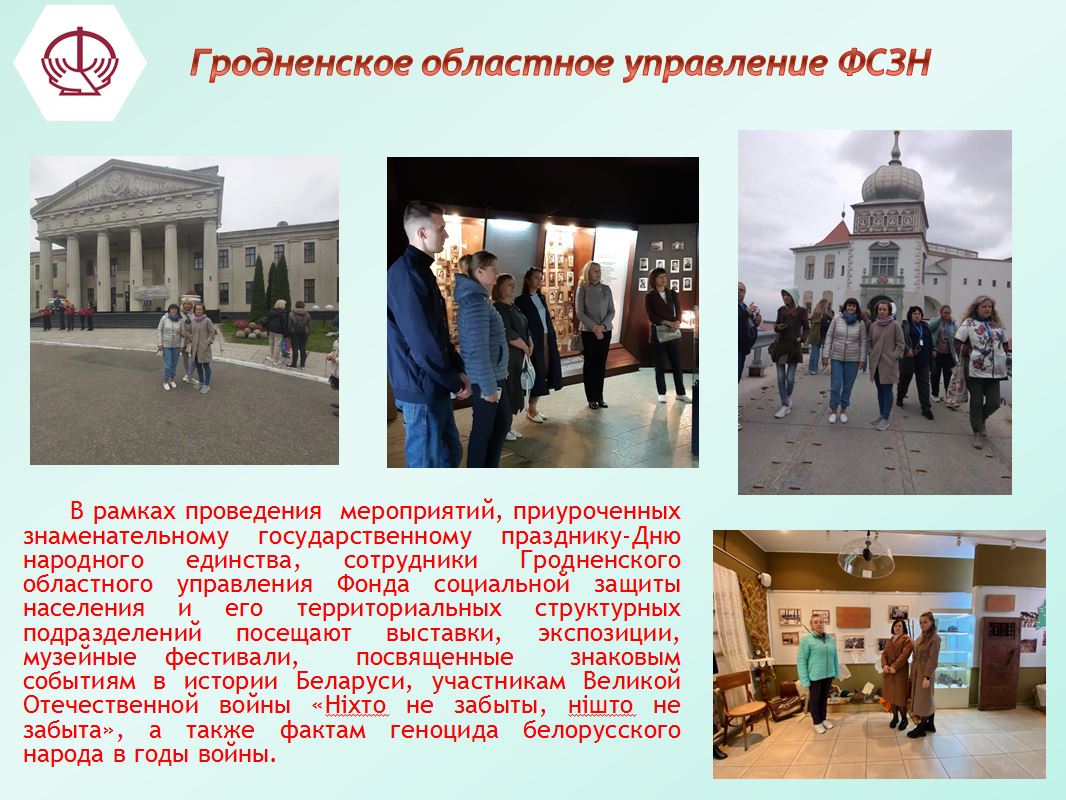 Гродненское областное управление ФСЗН

В рамках проведения мероприятий, приуроченных знаменательному государственному празднику-Дню народного единства, сотрудники Гродненского областного управления Фонда социальной защиты населения и его территориальных структурных подразделений посещают выставки, экспозиции, музейные фестивали, посвященные знаковым событиям в истории Беларуси, участникам Великой Отечественной войны «Ніхто не забыты, нішто не забыта», а также фактам геноцида белорусского народа в годы войны.